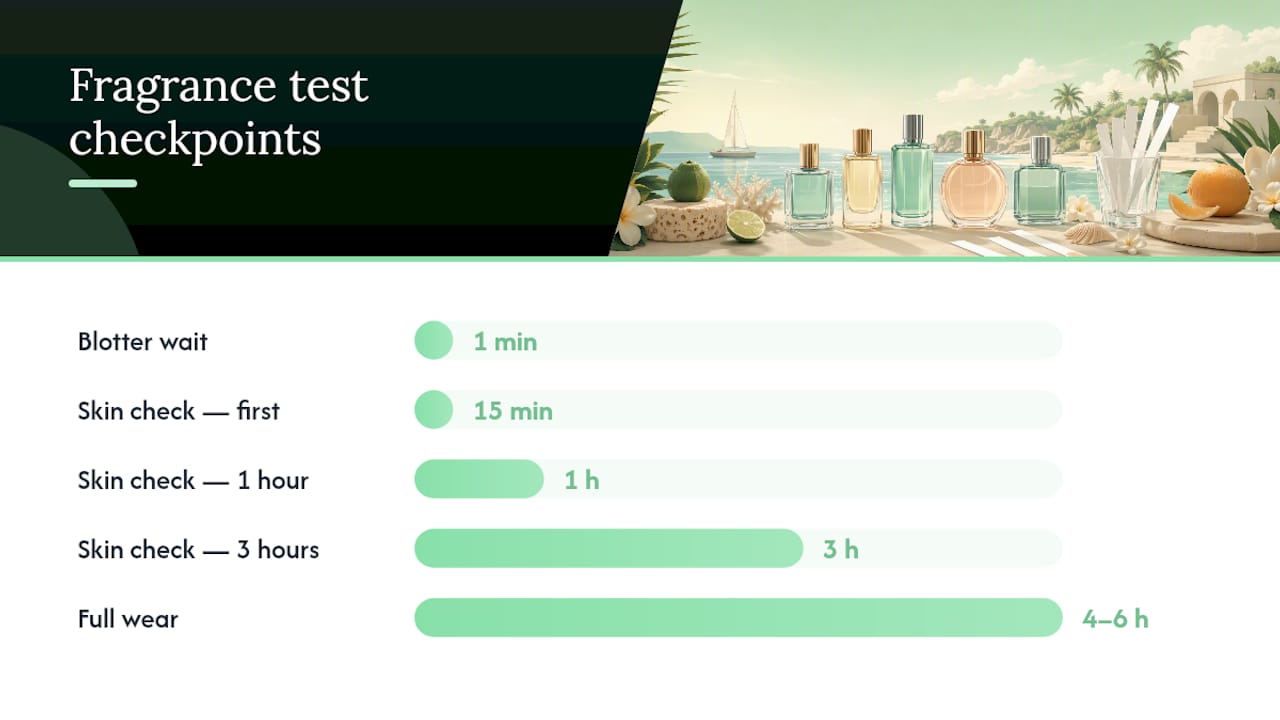 Fragrance test checkpoints

Blotter wait
1 min

Skin check — first
15 min

Skin check — 1 hour
1 h

Skin check — 3 hours
3 h

Full wear
4–6 h